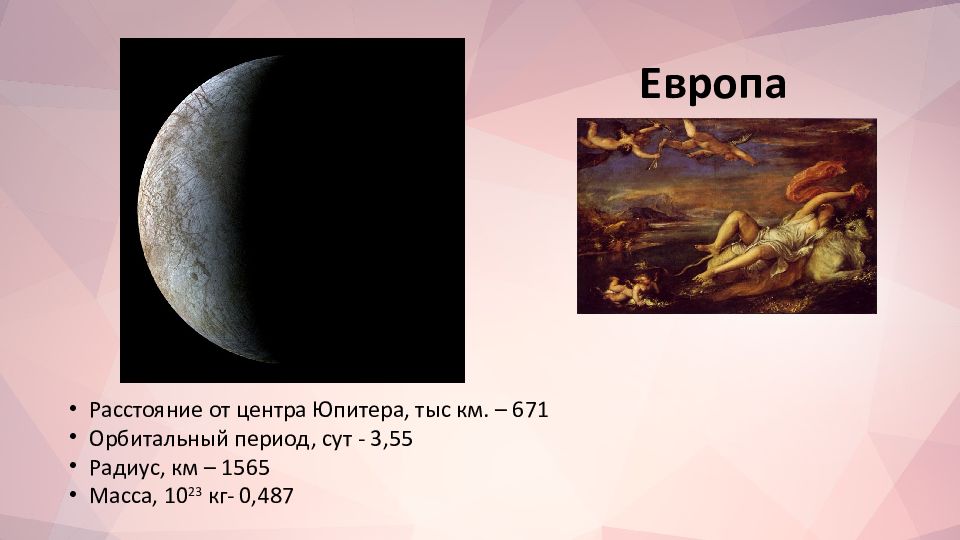 Европа

• Расстояние от центра Юпитера, тыс км. – 671
• Орбитальный период, сут - 3,55
• Радиус, км – 1565
• Масса, $10^{23}$ кг- 0,487